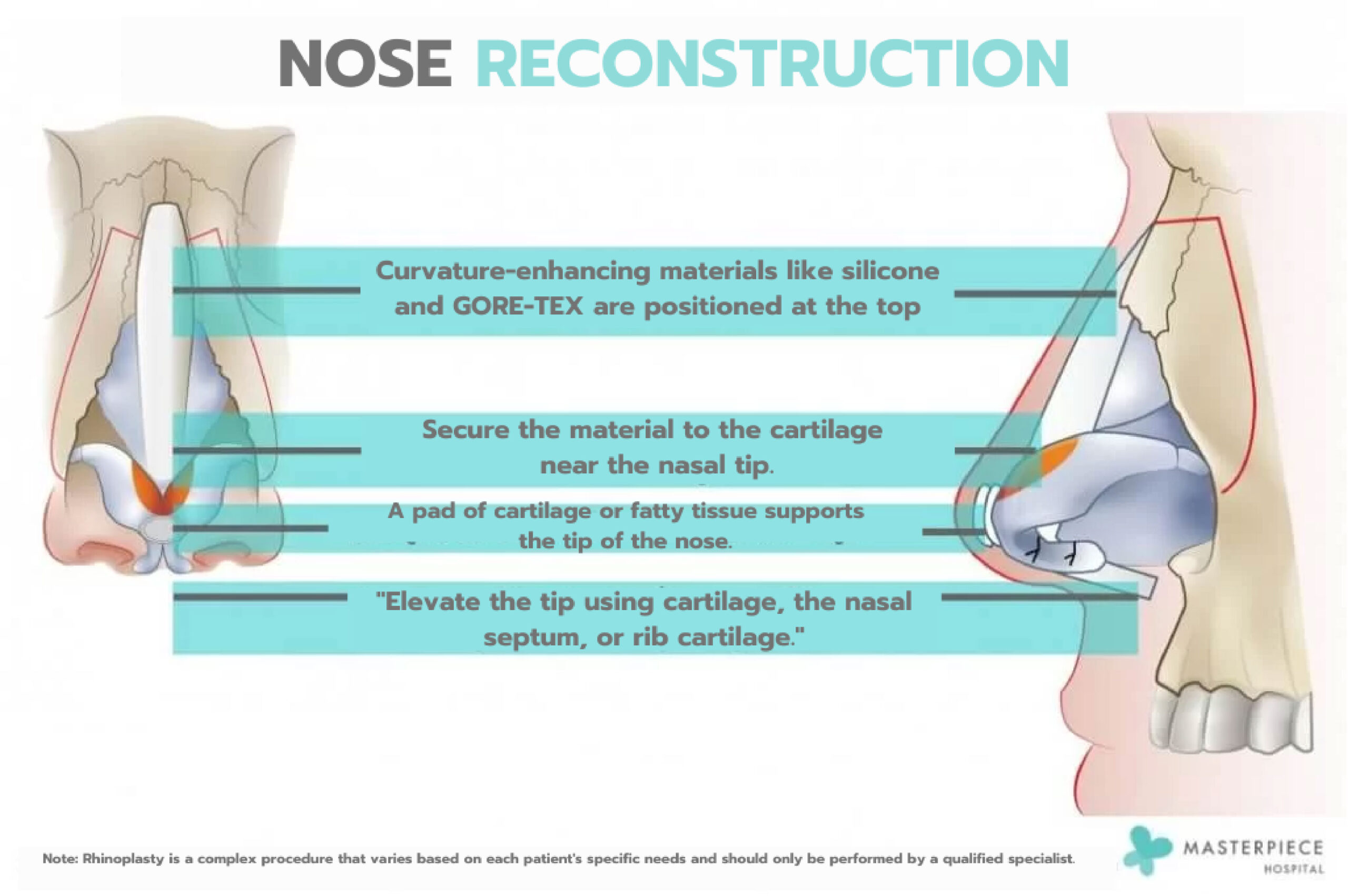 NOSE RECONSTRUCTION

Curvature-enhancing materials like silicone and GORE-TEX are positioned at the top

Secure the material to the cartilage near the nasal tip.

A pad of cartilage or fatty tissue supports the tip of the nose.

"Elevate the tip using cartilage, the nasal septum, or rib cartilage."

Note: Rhinoplasty is a complex procedure that varies based on each patient's specific needs and should only be performed by a qualified specialist.

MASTERPIECE HOSPITAL